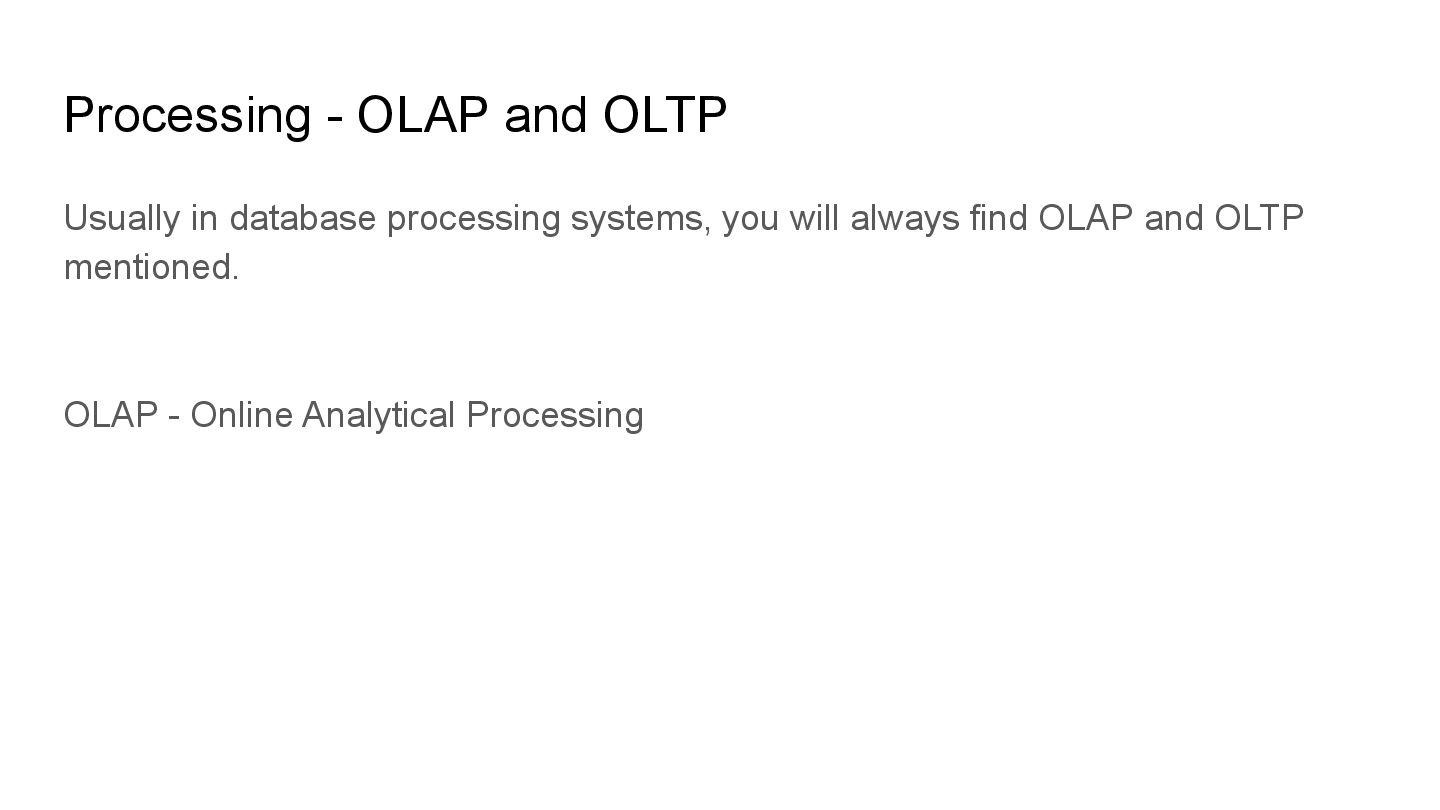 Processing - OLAP and OLTP

Usually in database processing systems, you will always find OLAP and OLTP mentioned.

OLAP - Online Analytical Processing